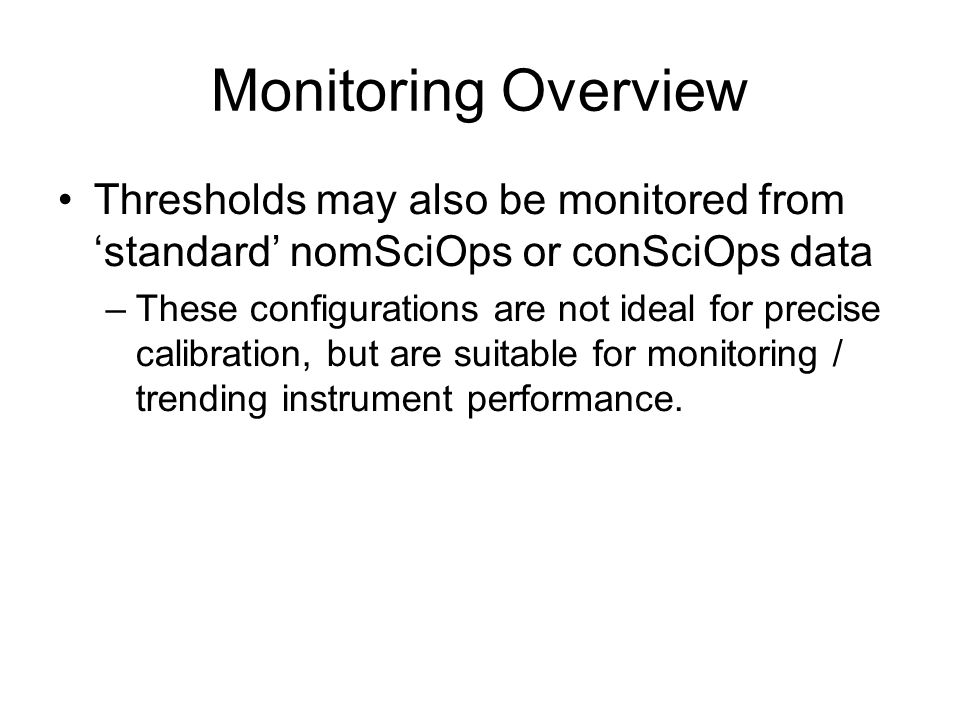 Monitoring Overview

• Thresholds may also be monitored from ‘standard’ nomSciOps or conSciOps data

– These configurations are not ideal for precise calibration, but are suitable for monitoring / trending instrument performance.